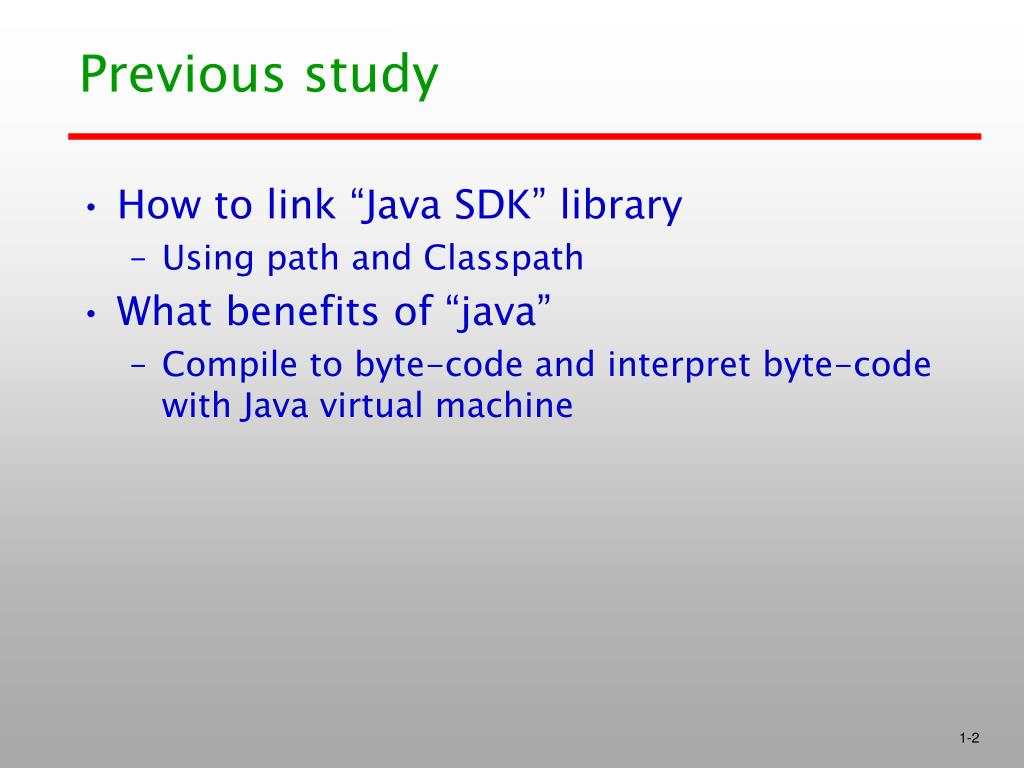 Previous study

• How to link “Java SDK” library
 – Using path and Classpath
• What benefits of “java”
 – Compile to byte-code and interpret byte-code with Java virtual machine

1-2